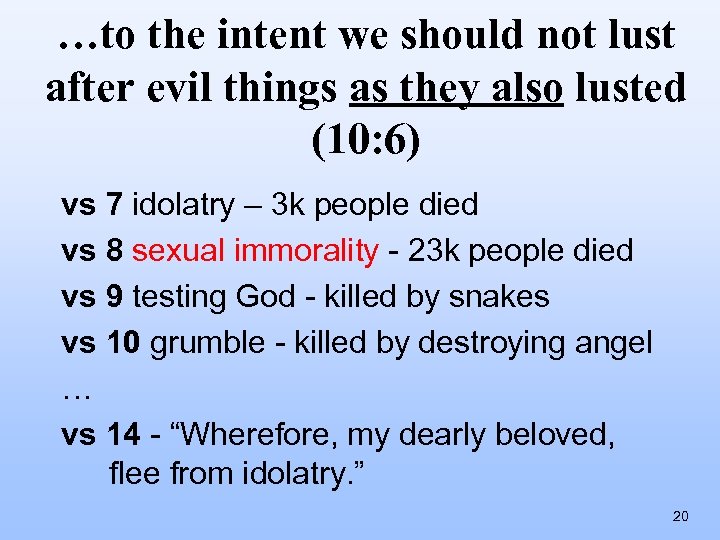 …to the intent we should not lust after evil things as they also lusted (10:6)

vs 7 idolatry – 3k people died

vs 8 sexual immorality - 23k people died

vs 9 testing God - killed by snakes

vs 10 grumble - killed by destroying angel

…

vs 14 - “Wherefore, my dearly beloved, flee from idolatry.”

20